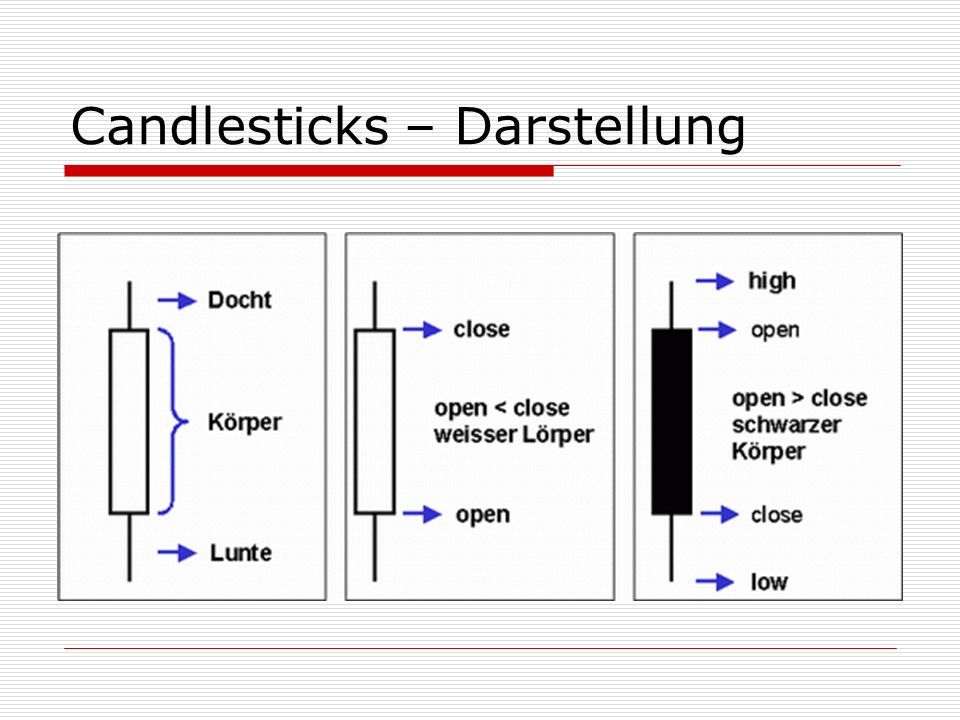 Candlesticks – Darstellung

Docht

Körper

Lunte

close

open < close
weisser Lörper

open

high

open

open > close
schwarzer
Körper

close

low